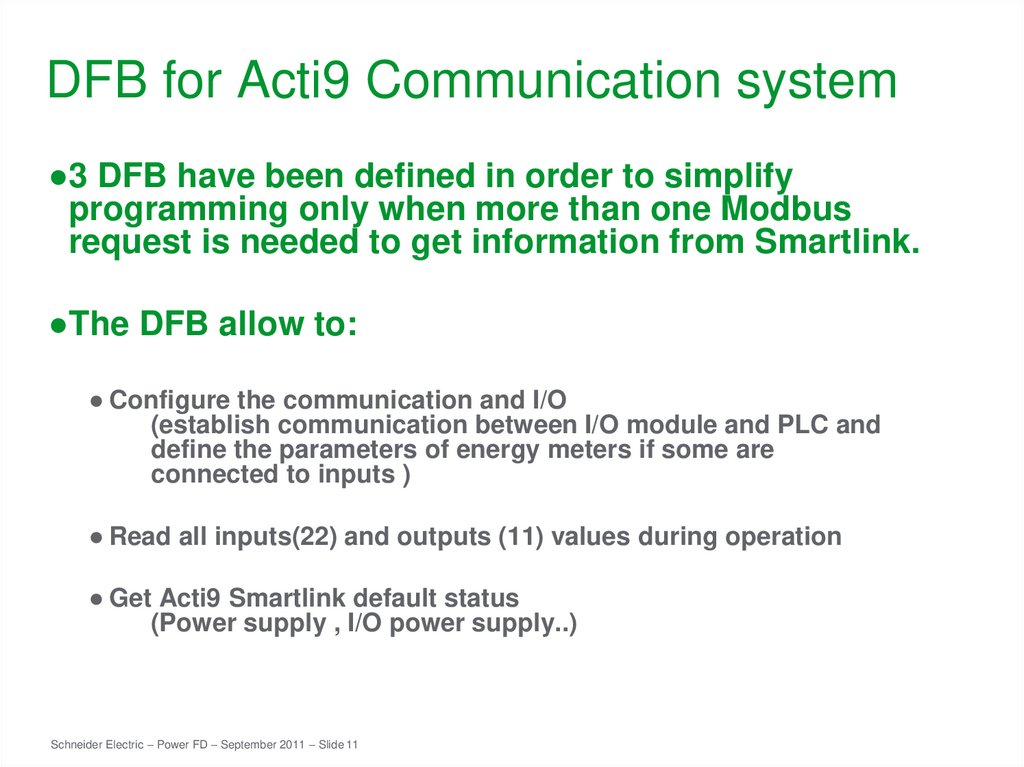 DFB for Acti9 Communication system

●3 DFB have been defined in order to simplify programming only when more than one Modbus request is needed to get information from Smartlink.

●The DFB allow to:

● Configure the communication and I/O (establish communication between I/O module and PLC and define the parameters of energy meters if some are connected to inputs )

● Read all inputs(22) and outputs (11) values during operation

● Get Acti9 Smartlink default status (Power supply , I/O power supply..)

Schneider Electric – Power FD – September 2011 – Slide 11